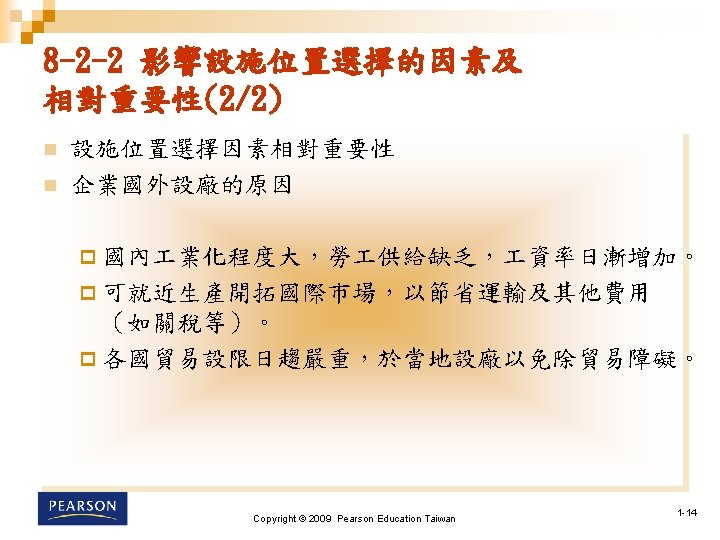 8-2-2 影響設施位置選擇的因素及相對重要性(2/2)

設施位置選擇因素相對重要性

企業國外設廠的原因

國內工業化程度大，勞工供給缺乏，工資率日漸增加。

可就近生產開拓國際市場，以節省運輸及其他費用（如關稅等）。

各國貿易設限日趨嚴重，於當地設廠以免除貿易障礙。

PEARSON

Copyright © 2009 Pearson Education Taiwan

1-14